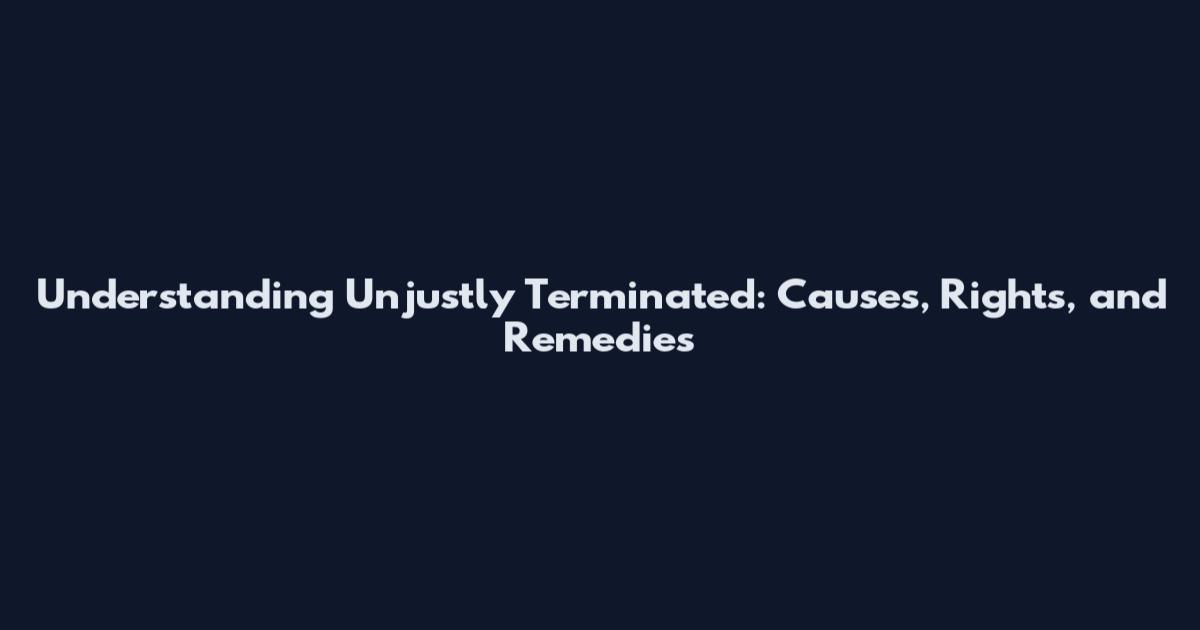 Understanding Unjustly Terminated: Causes, Rights, and Remedies